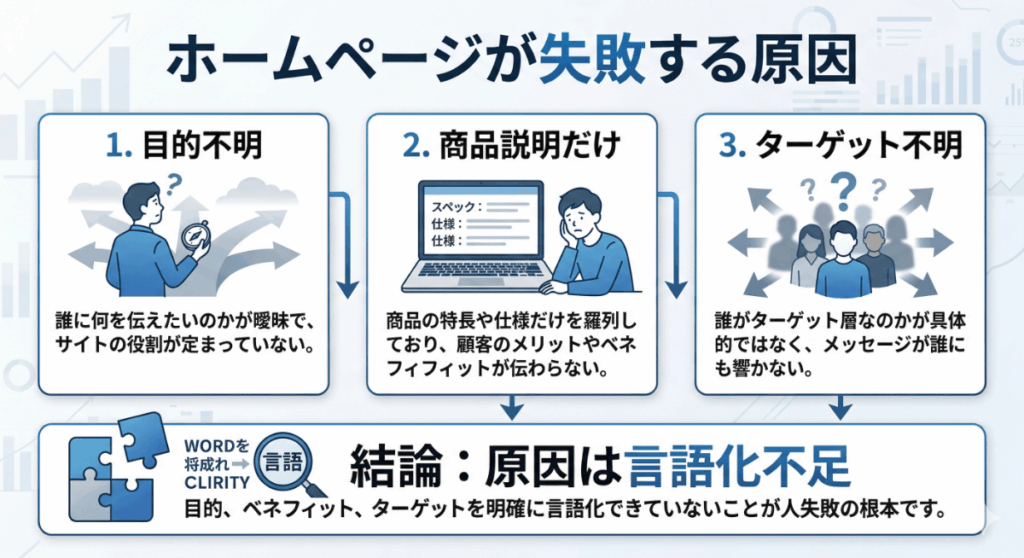 ホームページが失敗する原因

1. 目的不明

?

誰に何を伝えたいのかが曖昧で、サイトの役割が定まっていない。

2. 商品説明だけ

スペック：
仕様：
仕様：

商品の特長や仕様だけを羅列しており、顧客のメリットやベネフィフィットが伝わらない。

3. ターゲット不明

? ? ?

誰がターゲット層なのかが具体的ではなく、メッセージが誰にも響かない。

WORDを将成れ→ CLIRITY

言語

結論：原因は言語化不足

目的、ベネフィット、ターゲットを明確に言語化できていないことが人失敗の根本です。